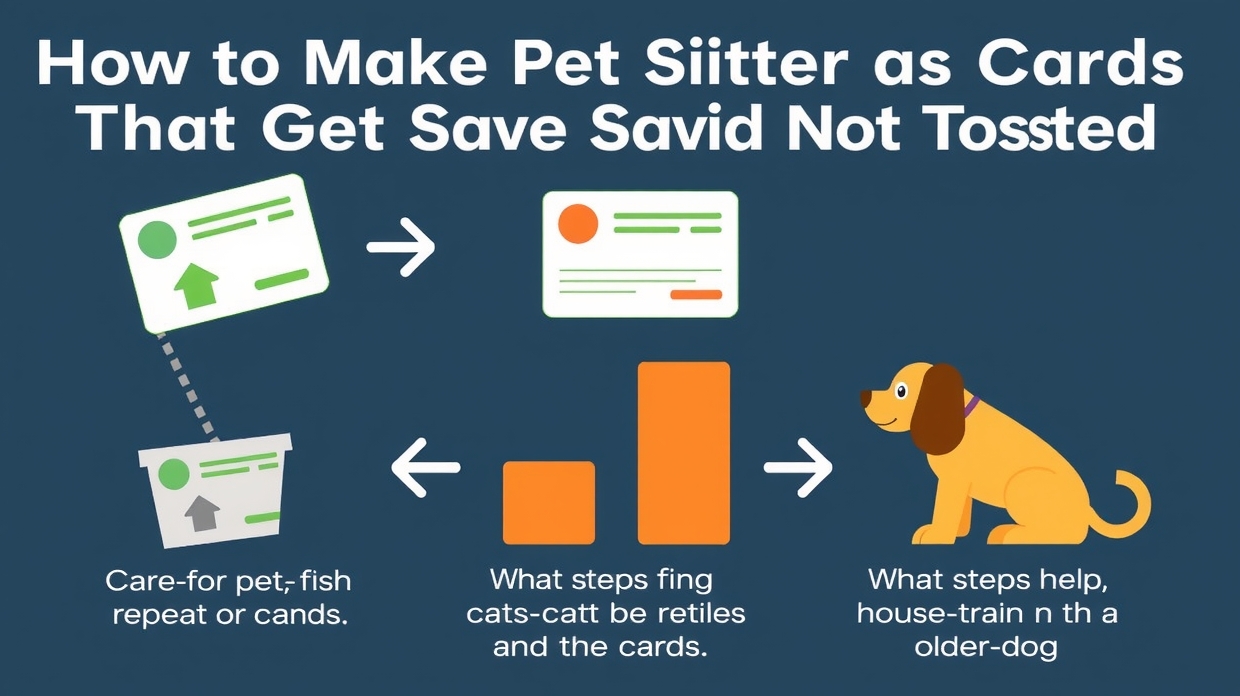 How to Make Pet Siitter as Cards That Get Save Savid Not Tossted

Care-for pet,-fish repeat or cands.

What steps fing cats-catt be retiles and the cards.

What steps help, house-train n th a older-dog